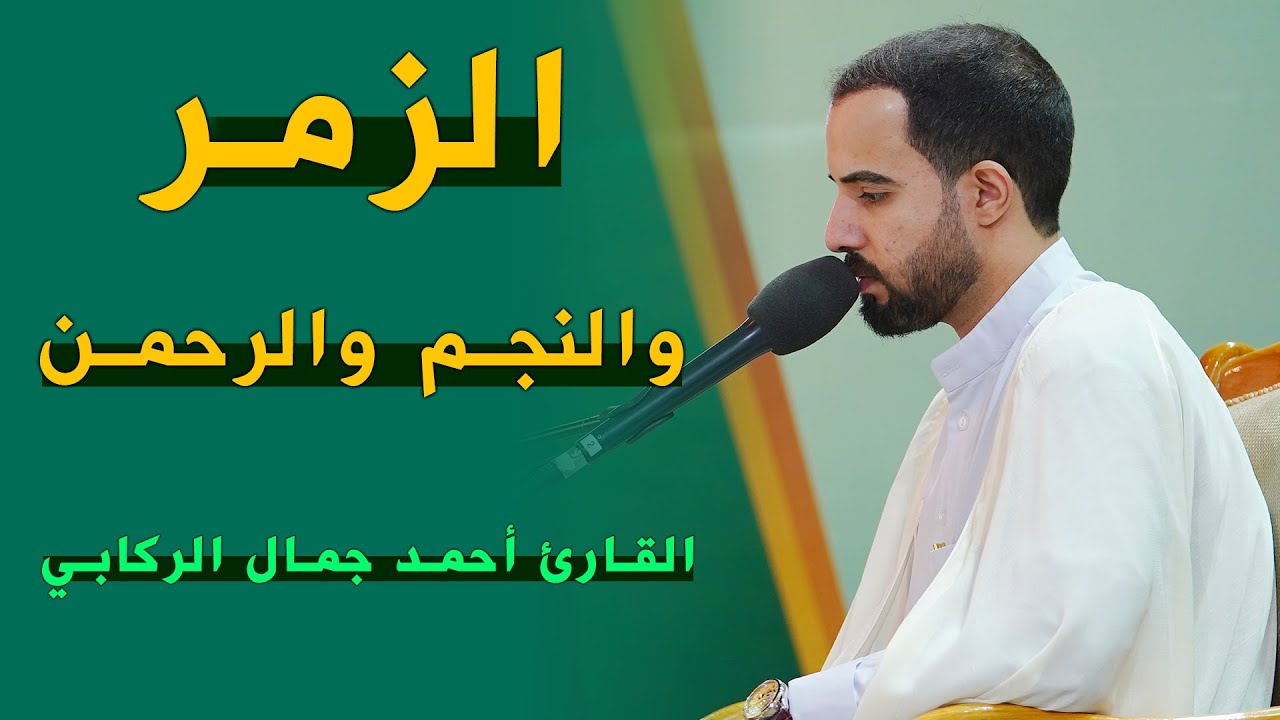 الزمر

والنجم والرحمن

القارئ أحمد جمال الركابي